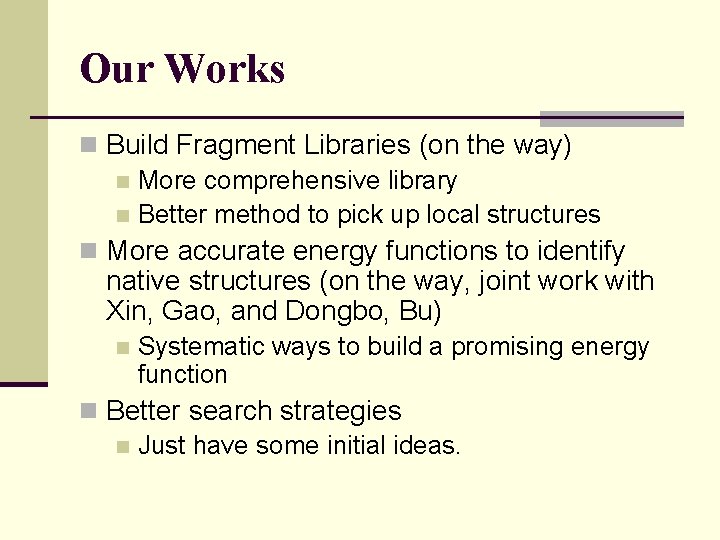 Our Works

Build Fragment Libraries (on the way)

More comprehensive library

Better method to pick up local structures

More accurate energy functions to identify native structures (on the way, joint work with Xin, Gao, and Dongbo, Bu)

Systematic ways to build a promising energy function

Better search strategies

Just have some initial ideas.